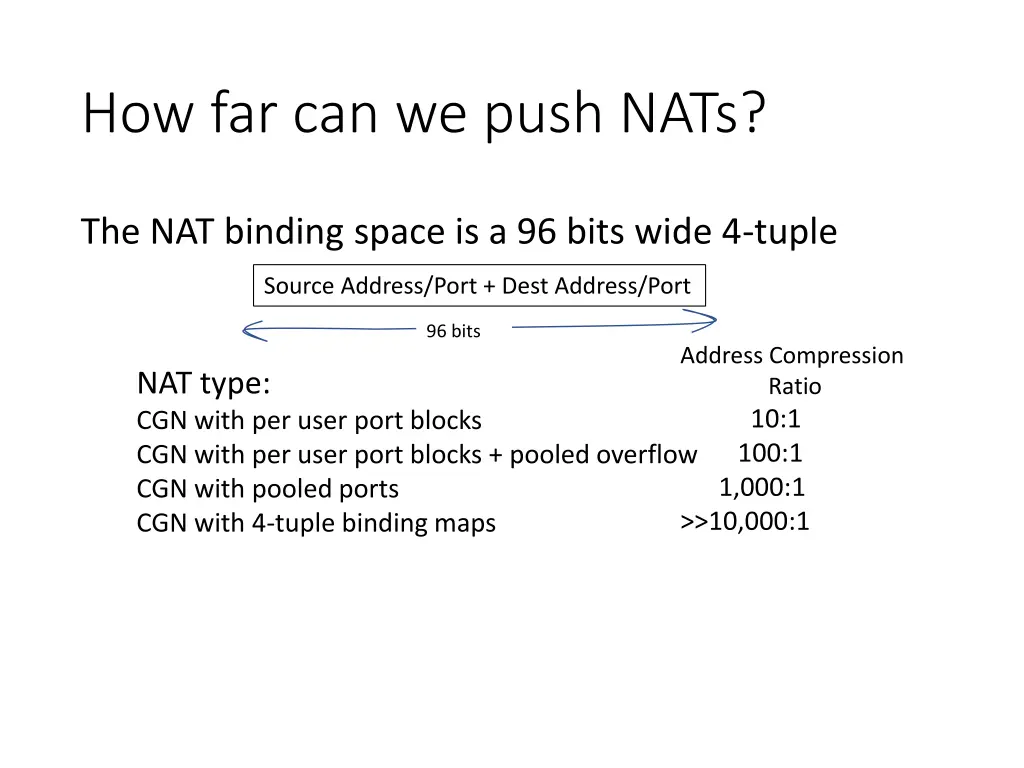 How far can we push NATs?

The NAT binding space is a 96 bits wide 4-tuple

Source Address/Port + Dest Address/Port

96 bits

| NAT type: | Address Compression Ratio |
|---|---|
| CGN with per user port blocks | 10:1 |
| CGN with per user port blocks + pooled overflow | 100:1 |
| CGN with pooled ports | 1,000:1 |
| CGN with 4-tuple binding maps | >>10,000:1 |